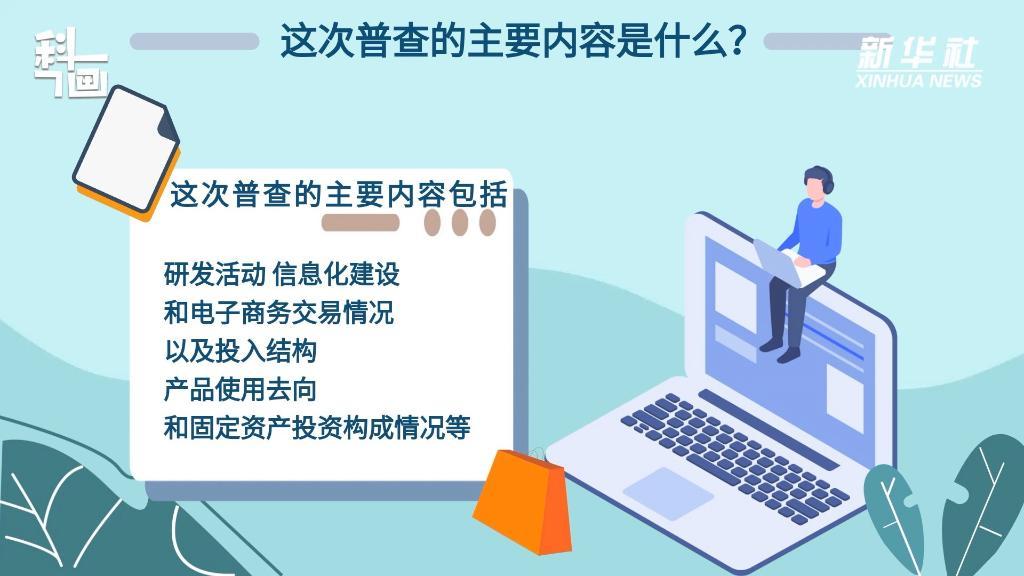 科画

这次普查的主要内容是什么？

新华社
XINHUA NEWS

这次普查的主要内容包括

研发活动 信息化建设
和电子商务交易情况
以及投入结构
产品使用去向
和固定资产投资构成情况等